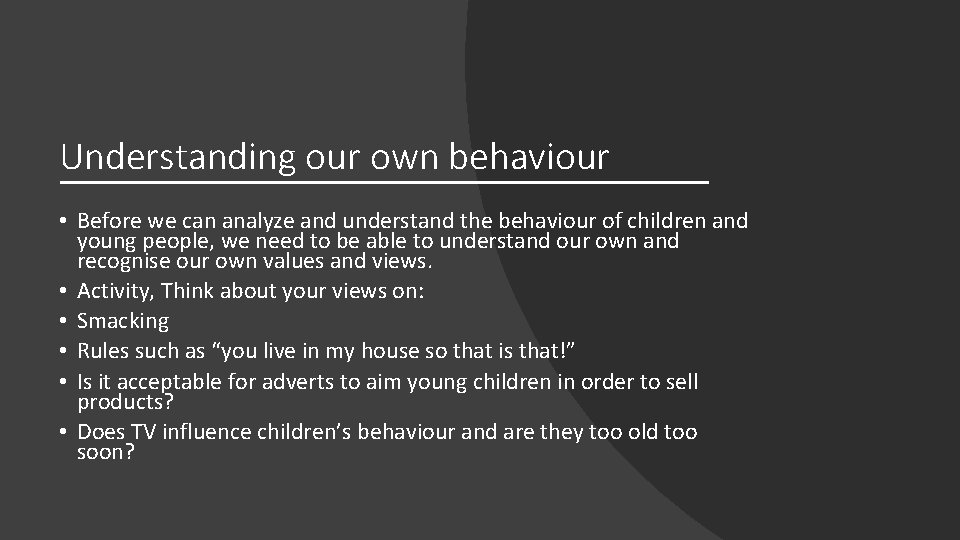 Understanding our own behaviour

• Before we can analyze and understand the behaviour of children and young people, we need to be able to understand our own and recognise our own values and views.
• Activity, Think about your views on:
• Smacking
• Rules such as “you live in my house so that is that!”
• Is it acceptable for adverts to aim young children in order to sell products?
• Does TV influence children’s behaviour and are they too old too soon?